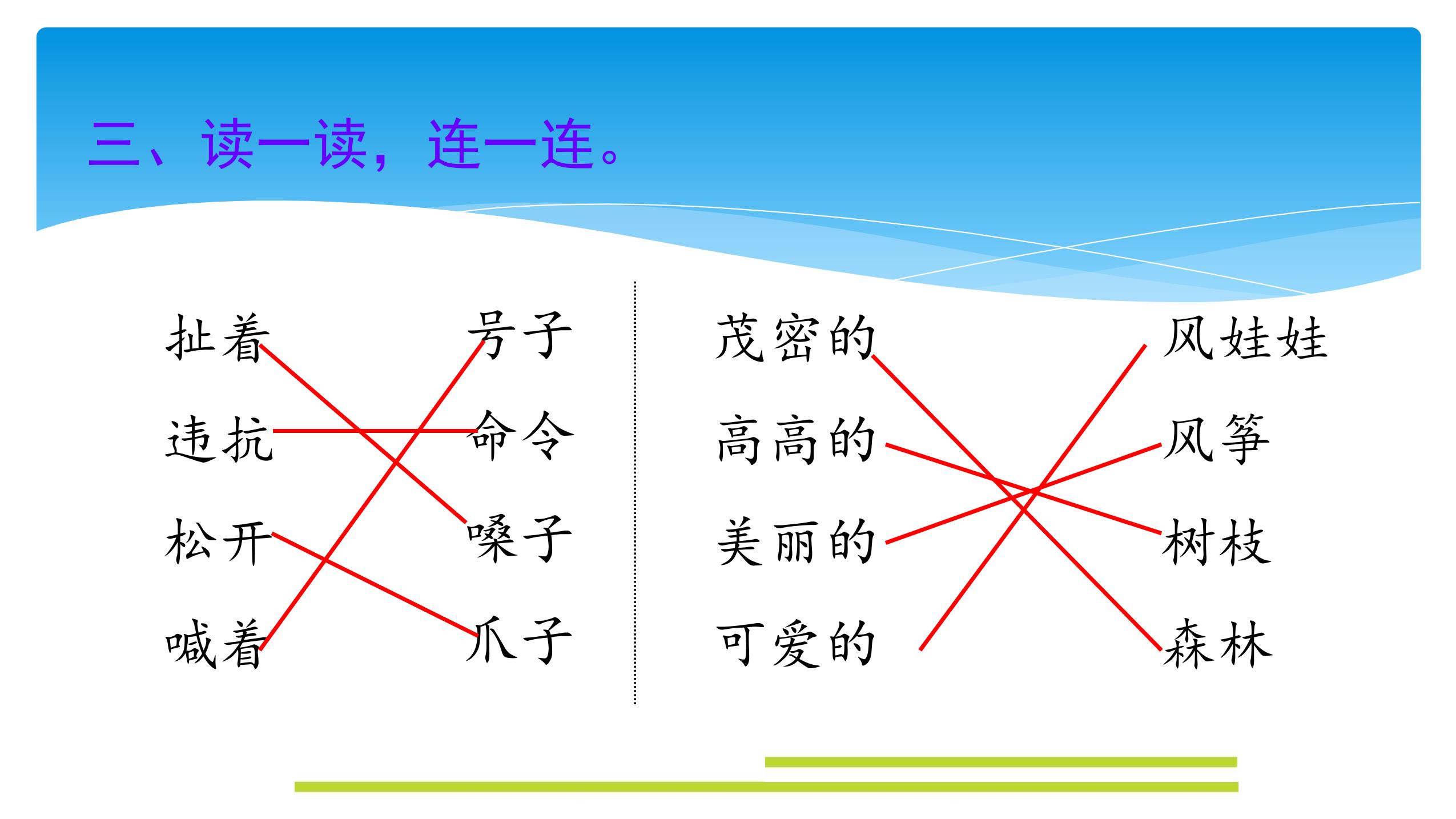 三、读一读，连一连。

扯着
违抗
松开
喊着

号子
命令
嗓子
爪子

茂密的
高高的
美丽的
可爱的

风娃娃
风筝
树枝
森林